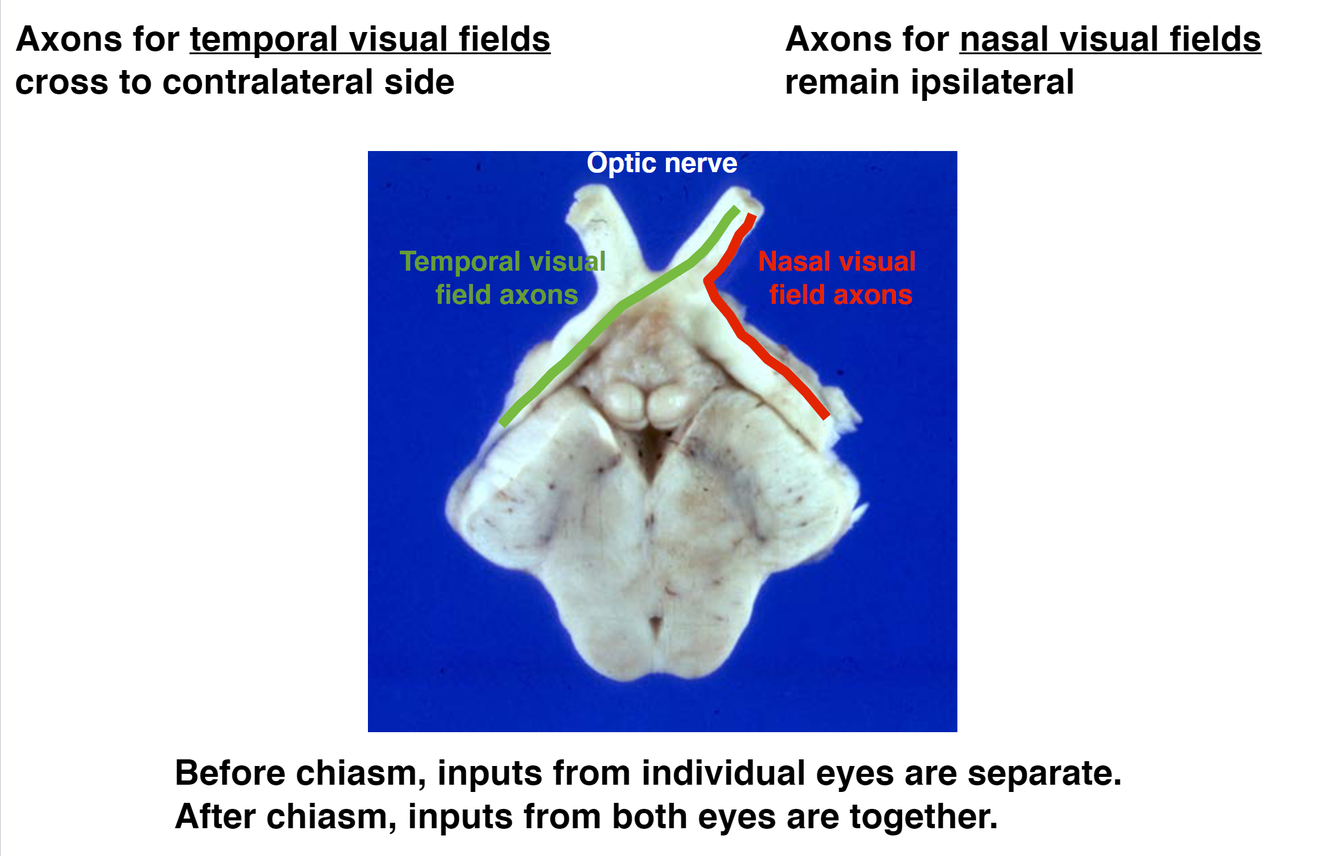 Axons for temporal visual fields cross to contralateral side

Axons for nasal visual fields remain ipsilateral

Optic nerve

Temporal visual field axons

Nasal visual field axons

Before chiasm, inputs from individual eyes are separate.
After chiasm, inputs from both eyes are together.